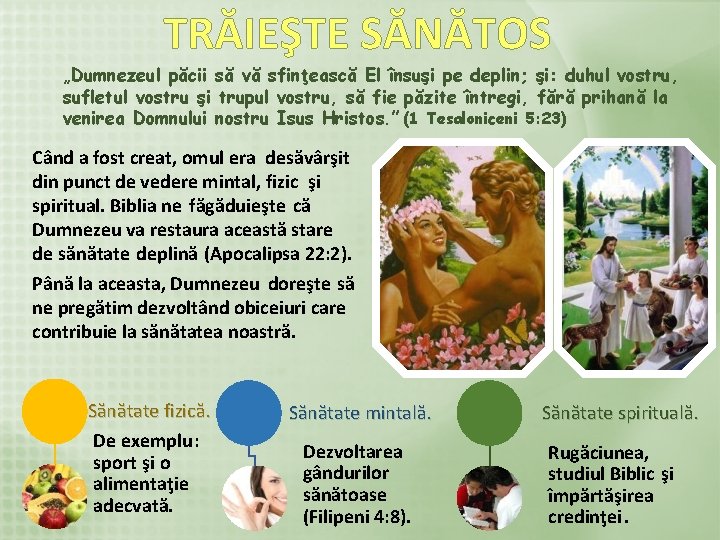 TRĂIEŞTE SĂNĂTOS

„Dumnezeul păcii să vă sfinţească El însuşi pe deplin; şi: duhul vostru, sufletul vostru şi trupul vostru, să fie păzite întregi, fără prihană la venirea Domnului nostru Isus Hristos.” (1 Tesaloniceni 5:23)

Când a fost creat, omul era desăvârşit din punct de vedere mintal, fizic şi spiritual. Biblia ne făgăduieşte că Dumnezeu va restaura această stare de sănătate deplină (Apocalipsa 22:2).

Până la aceasta, Dumnezeu doreşte să ne pregătim dezvoltând obiceiuri care contribuie la sănătatea noastră.

Sănătate fizică.

De exemplu: sport şi o alimentaţie adecvată.

Sănătate mintală.

Dezvoltarea gândurilor sănătoase (Filipeni 4:8).

Sănătate spirituală.

Rugăciunea, studiul Biblic şi împărtăşirea credinţei.